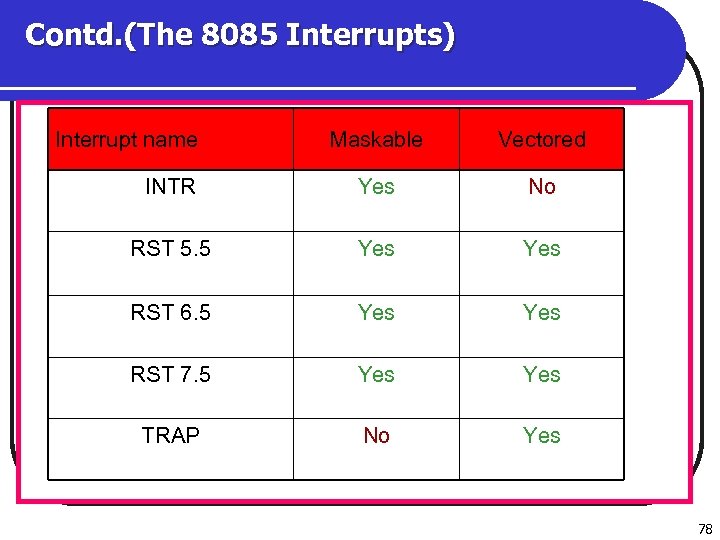 Contd.(The 8085 Interrupts)

| Interrupt name | Maskable | Vectored |
|---|---|---|
| INTR | Yes | No |
| RST 5.5 | Yes | Yes |
| RST 6.5 | Yes | Yes |
| RST 7.5 | Yes | Yes |
| TRAP | No | Yes |

78